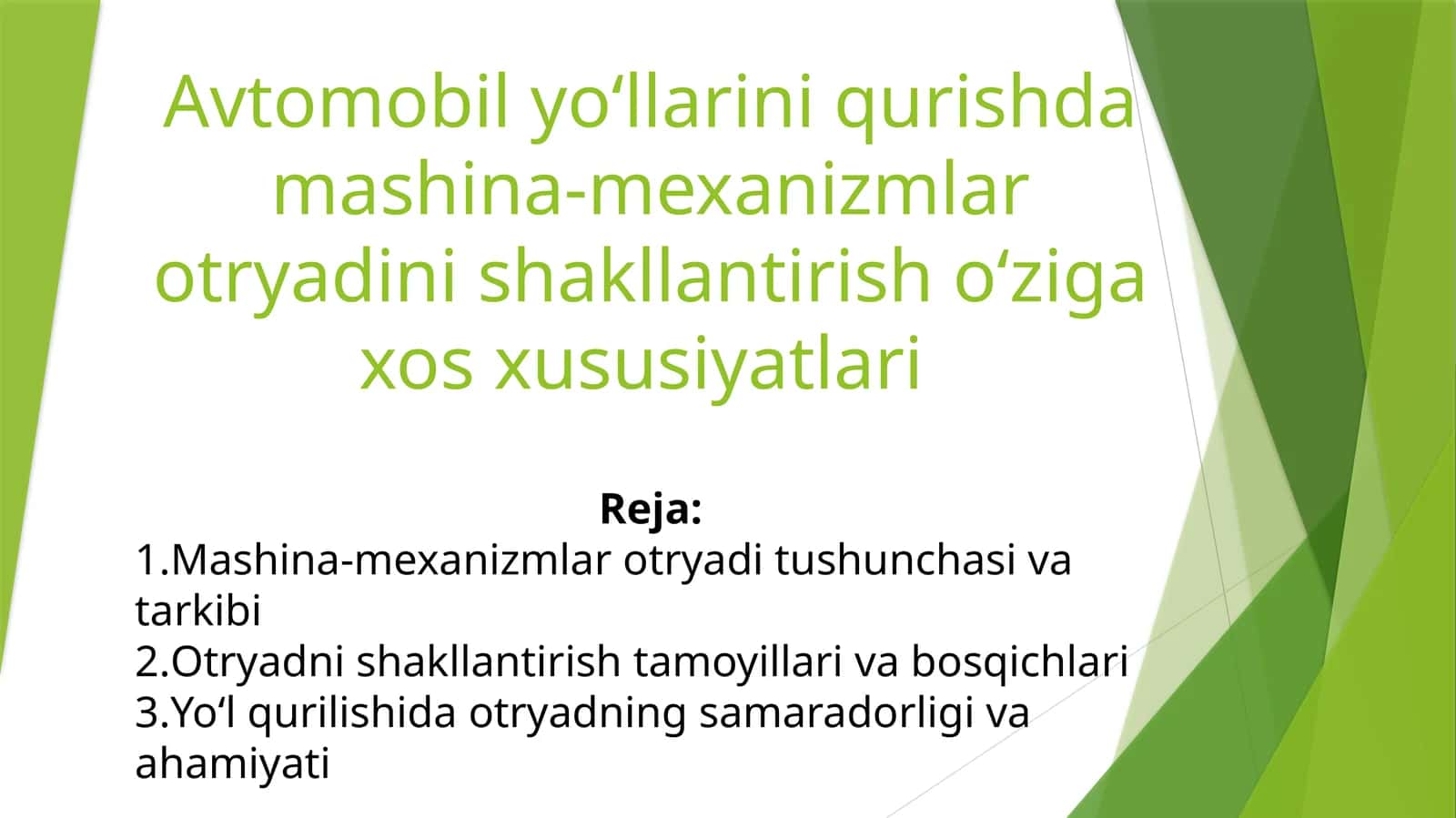 Avtomobil yo‘llarini qurishda mashina-mexanizmlar otryadini shakllantirish o‘ziga xos xususiyatlari

Reja:
1.Mashina-mexanizmlar otryadi tushunchasi va tarkibi
2.Otryadni shakllantirish tamoyillari va bosqichlari
3.Yo‘l qurilishida otryadning samaradorligi va ahamiyati